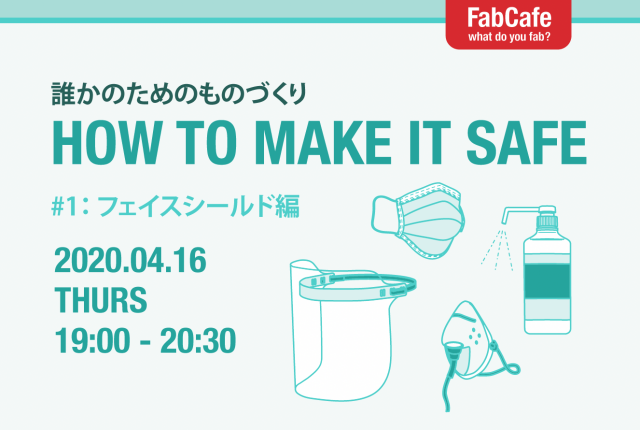 FabCafe
what do you fab?

誰かのためのものづくり

HOW TO MAKE IT SAFE

#1: フェイスシールド編

2020.04.16
THURS
19:00 - 20:30